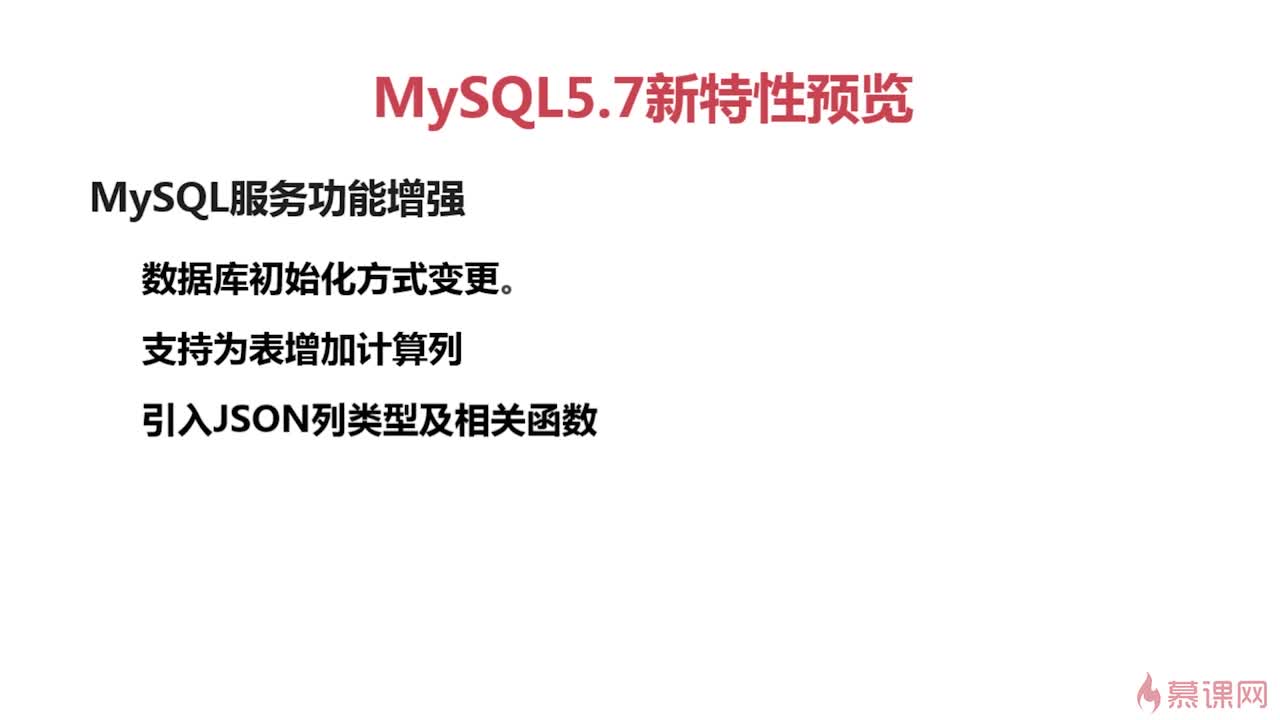 MySQL5.7新特性预览

MySQL服务功能增强

数据库初始化方式变更。

支持为表增加计算列

引入JSON列类型及相关函数

慕课网